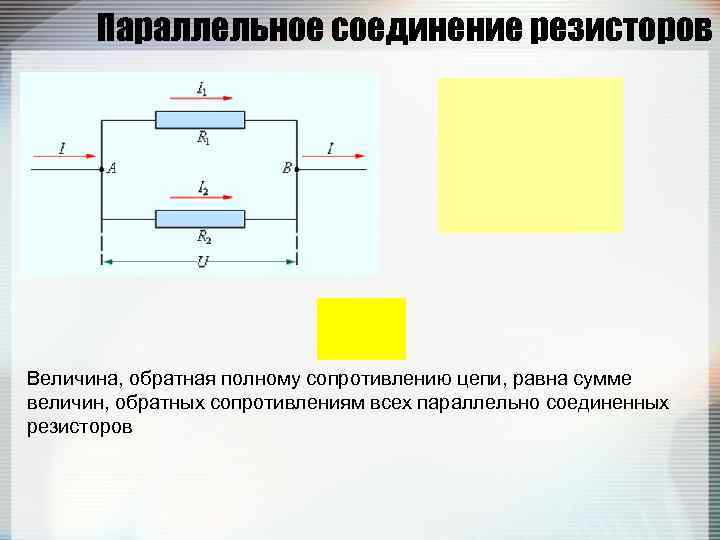 Параллельное соединение резисторов

$I_1$
$R_1$
$I$
$A$
$B$
$I$
$I_2$
$R_2$
$U$

Величина, обратная полному сопротивлению цепи, равна сумме величин, обратных сопротивлениям всех параллельно соединенных резисторов